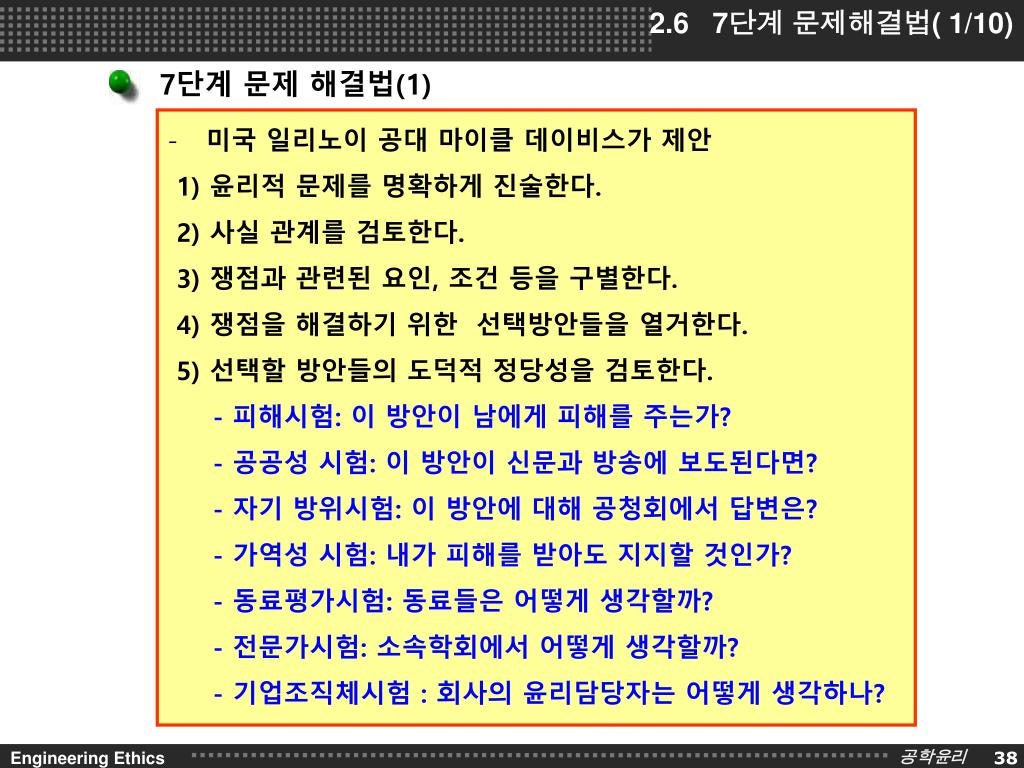 2.6 7단계 문제해결법( 1/10)

7단계 문제 해결법(1)

- 미국 일리노이 공대 마이클 데이비스가 제안

1) 윤리적 문제를 명확하게 진술한다.

2) 사실 관계를 검토한다.

3) 쟁점과 관련된 요인, 조건 등을 구별한다.

4) 쟁점을 해결하기 위한 선택방안들을 열거한다.

5) 선택할 방안들의 도덕적 정당성을 검토한다.

- 피해시험: 이 방안이 남에게 피해를 주는가?

- 공공성 시험: 이 방안이 신문과 방송에 보도된다면?

- 자기 방위시험: 이 방안에 대해 공청회에서 답변은?

- 가역성 시험: 내가 피해를 받아도 지지할 것인가?

- 동료평가시험: 동료들은 어떻게 생각할까?

- 전문가시험: 소속학회에서 어떻게 생각할까?

- 기업조직체시험 : 회사의 윤리담당자는 어떻게 생각하나?

Engineering Ethics

공학윤리 38